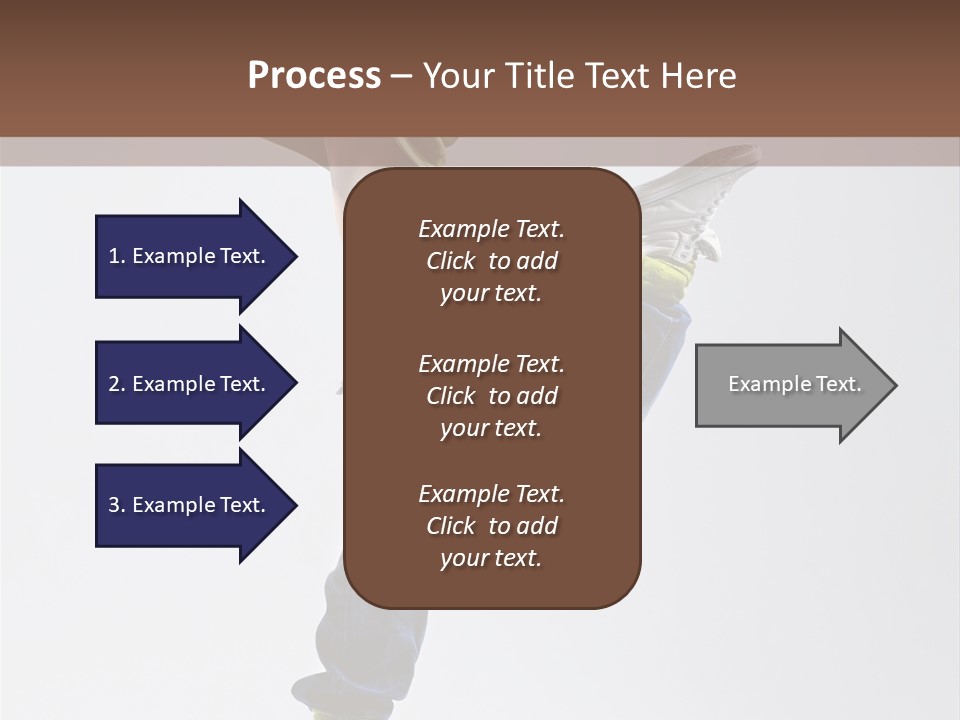 Process – Your Title Text Here

1. Example Text.

2. Example Text.

3. Example Text.

Example Text. Click to add your text.

Example Text. Click to add your text.

Example Text. Click to add your text.

Example Text.